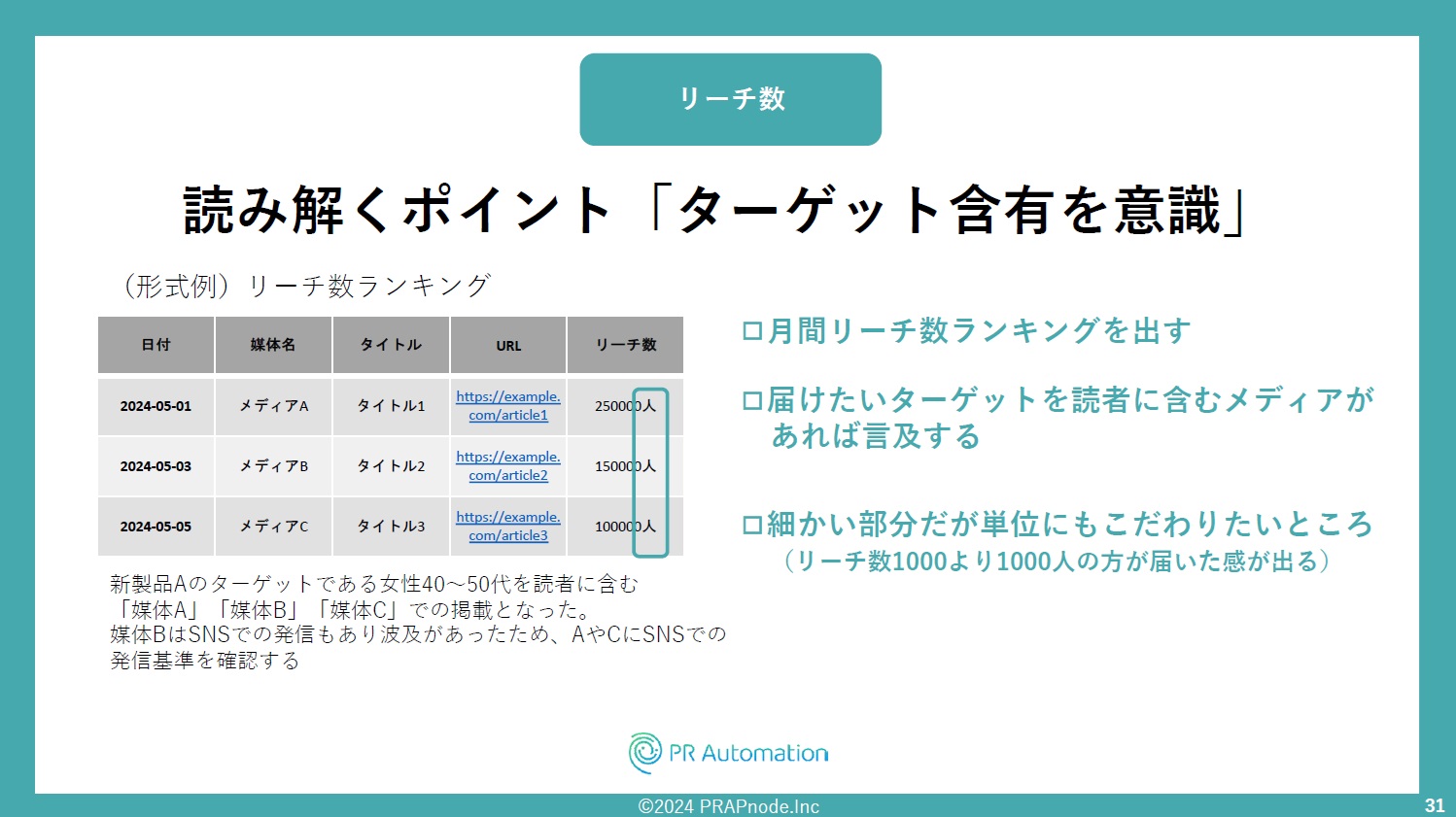 リーチ数

読み解くポイント「ターゲット含有を意識」

（形式例）リーチ数ランキング

| 日付 | 媒体名 | タイトル | URL | リーチ数 |
|---|---|---|---|---|
| 2024-05-01 | メディアA | タイトル1 | https://example.com/article1 | 250000人 |
| 2024-05-03 | メディアB | タイトル2 | https://example.com/article2 | 150000人 |
| 2024-05-05 | メディアC | タイトル3 | https://example.com/article3 | 100000人 |

新製品Aのターゲットである女性40～50代を読者に含む「媒体A」「媒体B」「媒体C」での掲載となった。
媒体BはSNSでの発信もあり波及があったため、AやCにSNSでの発信基準を確認する

□月間リーチ数ランキングを出す

□届けたいターゲットを読者に含むメディアがあれば言及する

□細かい部分だが単位にもこだわりたいところ
（リーチ数1000より1000人の方が届いた感が出る）

PR Automation

©2024 PRAPnode.Inc

31